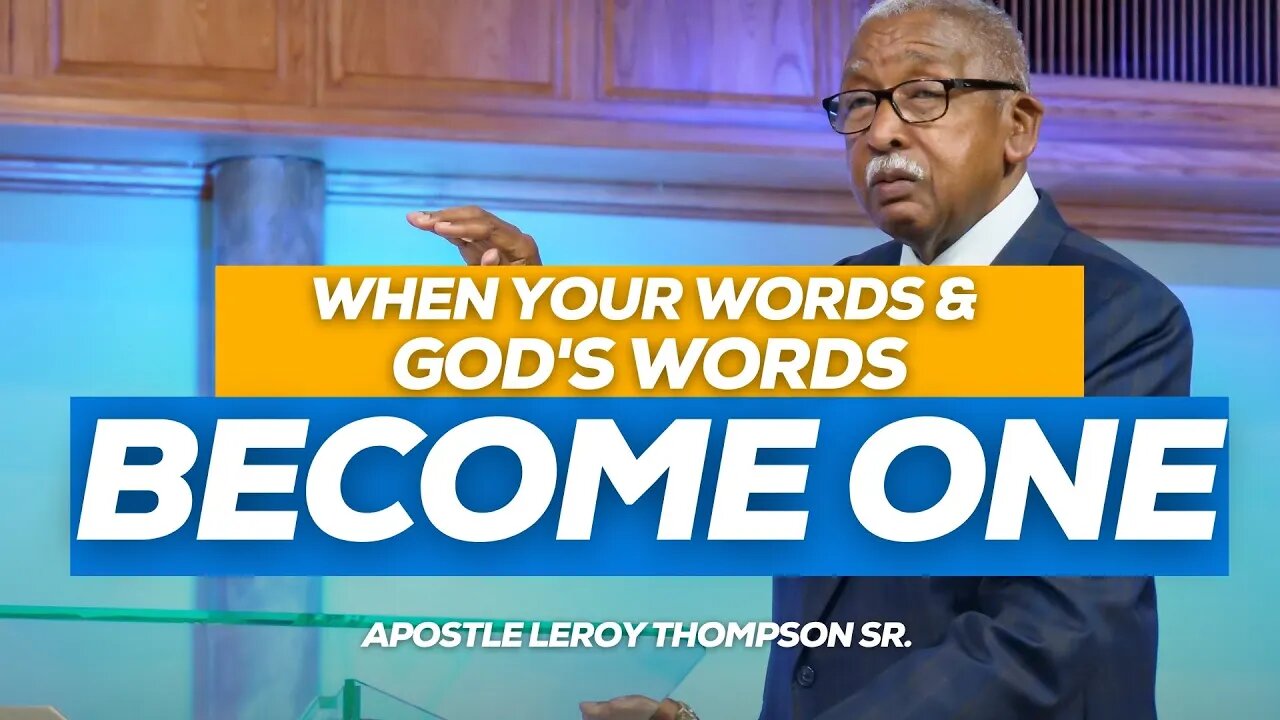 WHEN YOUR WORDS & GOD'S WORDS

BECOME ONE

APOSTLE LEROY THOMPSON SR.